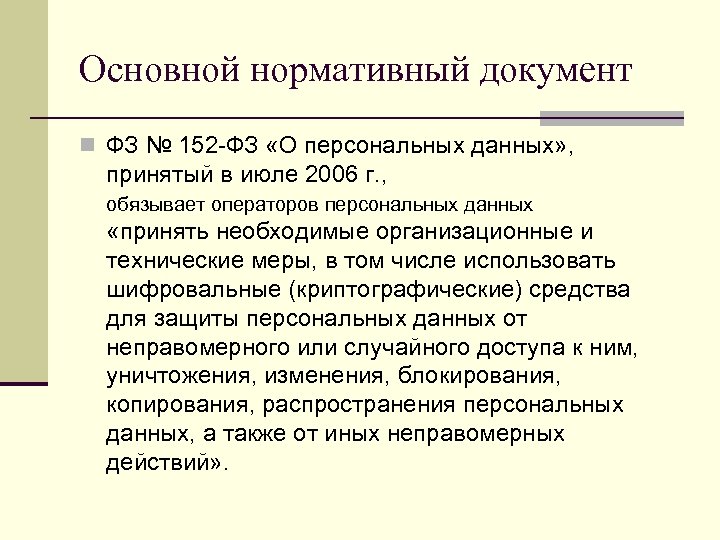 Основной нормативный документ

ФЗ № 152-ФЗ «О персональных данных», принятый в июле 2006 г.,
обязывает операторов персональных данных «принять необходимые организационные и технические меры, в том числе использовать шифровальные (криптографические) средства для защиты персональных данных от неправомерного или случайного доступа к ним, уничтожения, изменения, блокирования, копирования, распространения персональных данных, а также от иных неправомерных действий».